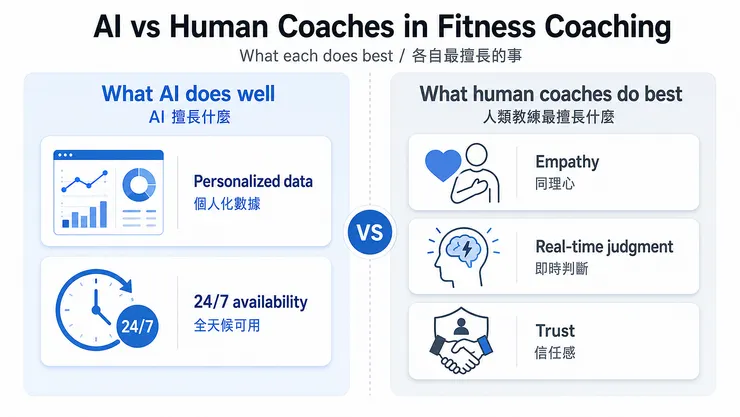 AI vs Human Coaches in Fitness Coaching
What each does best / 各自最擅長的事

What AI does well
AI 擅長什麼

Personalized data
個人化數據

24/7

24/7 availability
全天候可用

VS

What human coaches do best
人類教練最擅長什麼

Empathy
同理心

Real-time judgment
即時判斷

Trust
信任感